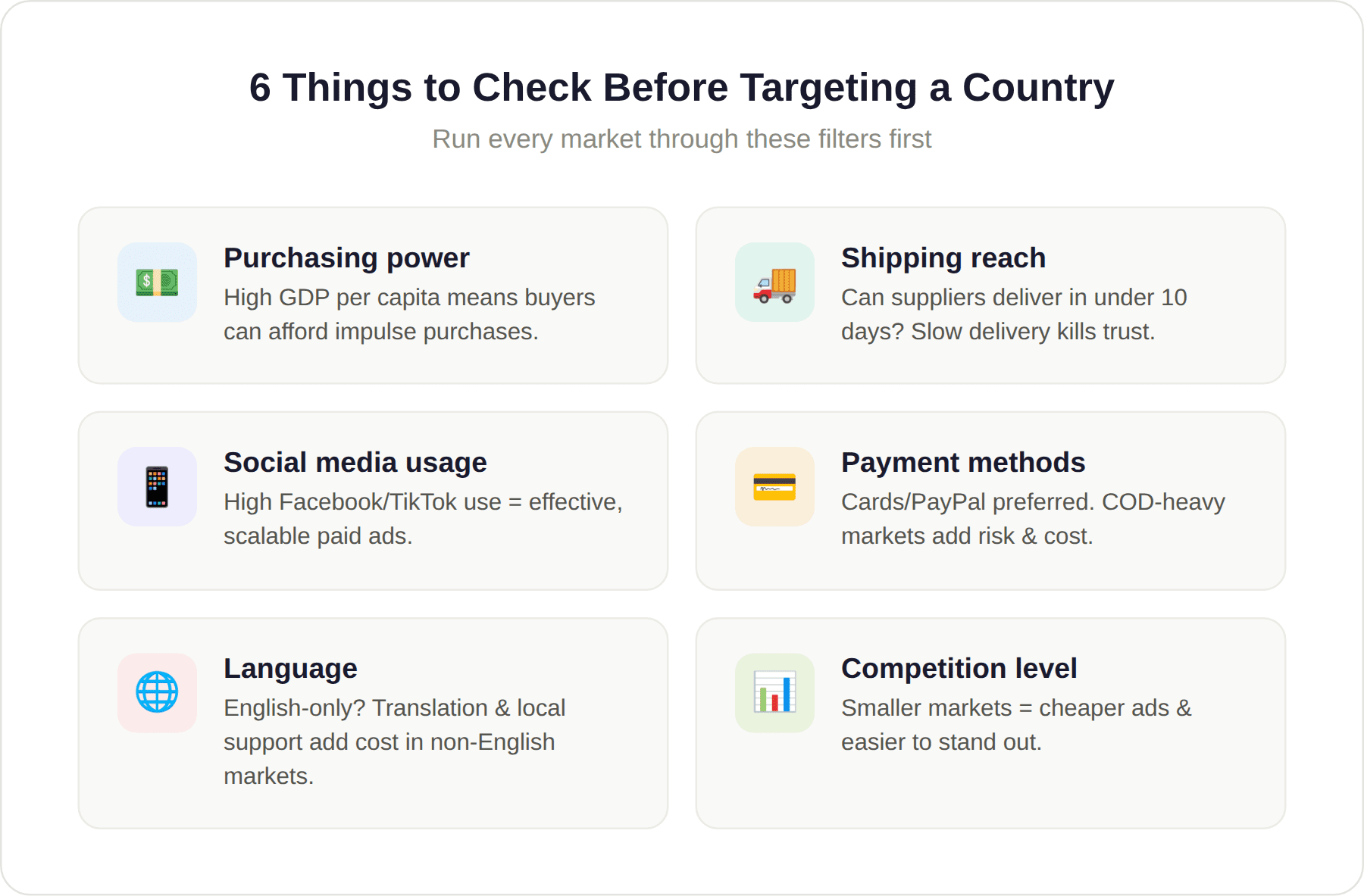 6 Things to Check Before Targeting a Country

Run every market through these filters first

Purchasing power
High GDP per capita means buyers can afford impulse purchases.

Shipping reach
Can suppliers deliver in under 10 days? Slow delivery kills trust.

Social media usage
High Facebook/TikTok use = effective, scalable paid ads.

Payment methods
Cards/PayPal preferred. COD-heavy markets add risk & cost.

Language
English-only? Translation & local support add cost in non-English markets.

Competition level
Smaller markets = cheaper ads & easier to stand out.